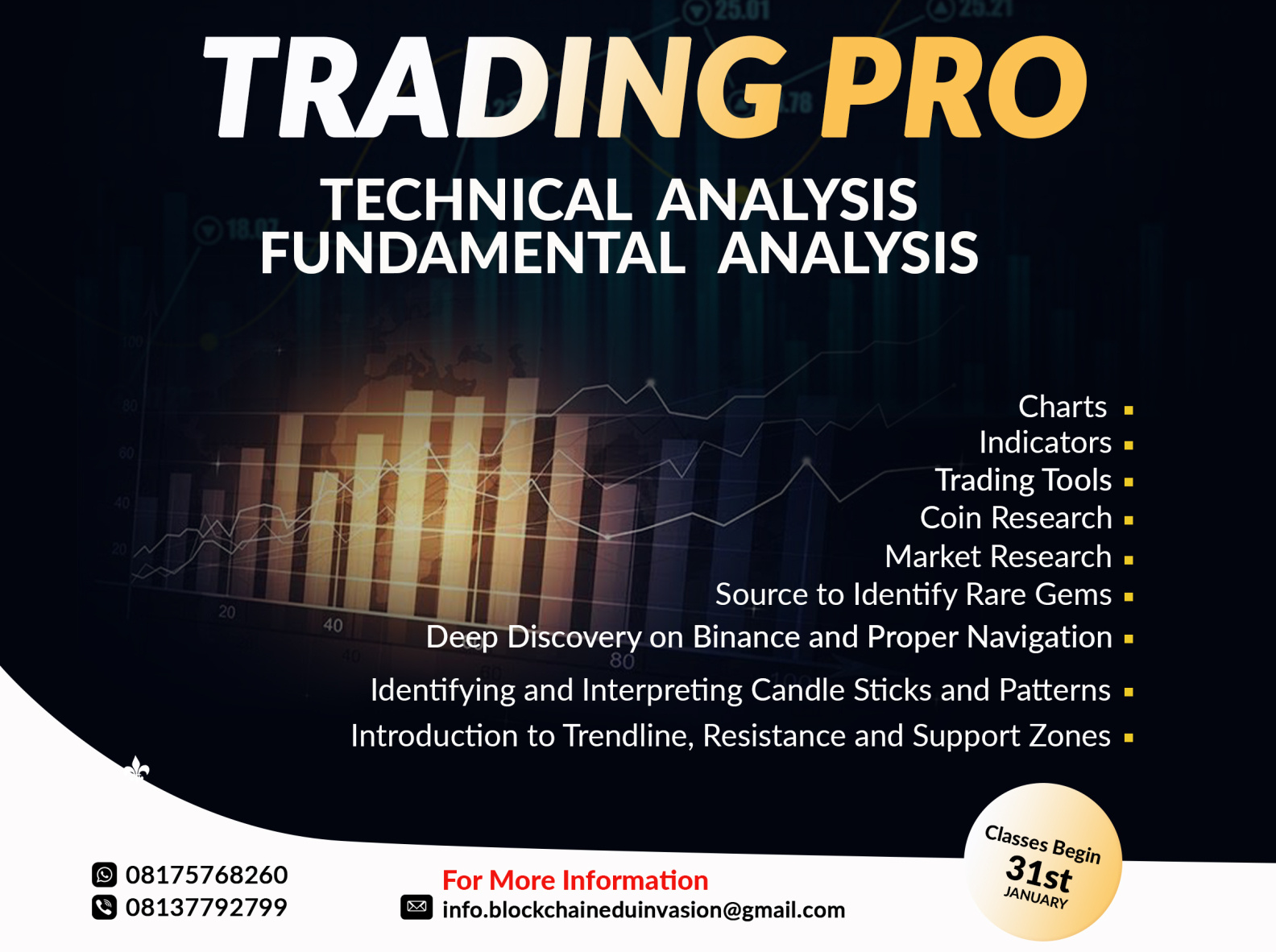 TRADING PRO

TECHNICAL ANALYSIS
FUNDAMENTAL ANALYSIS

Charts
Indicators
Trading Tools
Coin Research
Market Research
Source to Identify Rare Gems
Deep Discovery on Binance and Proper Navigation
Identifying and Interpreting Candle Sticks and Patterns
Introduction to Trendline, Resistance and Support Zones

08175768260
08137792799

For More Information
info.blockchaineduinvasion@gmail.com

Classes Begin
31st
JANUARY